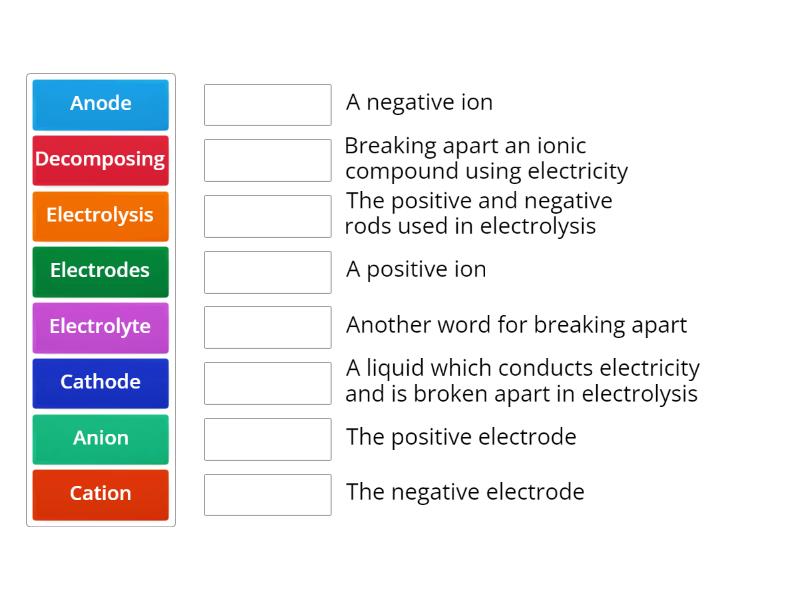 Anode
Decomposing
Electrolysis
Electrodes
Electrolyte
Cathode
Anion
Cation

A negative ion

Breaking apart an ionic compound using electricity

The positive and negative rods used in electrolysis

A positive ion

Another word for breaking apart

A liquid which conducts electricity and is broken apart in electrolysis

The positive electrode

The negative electrode